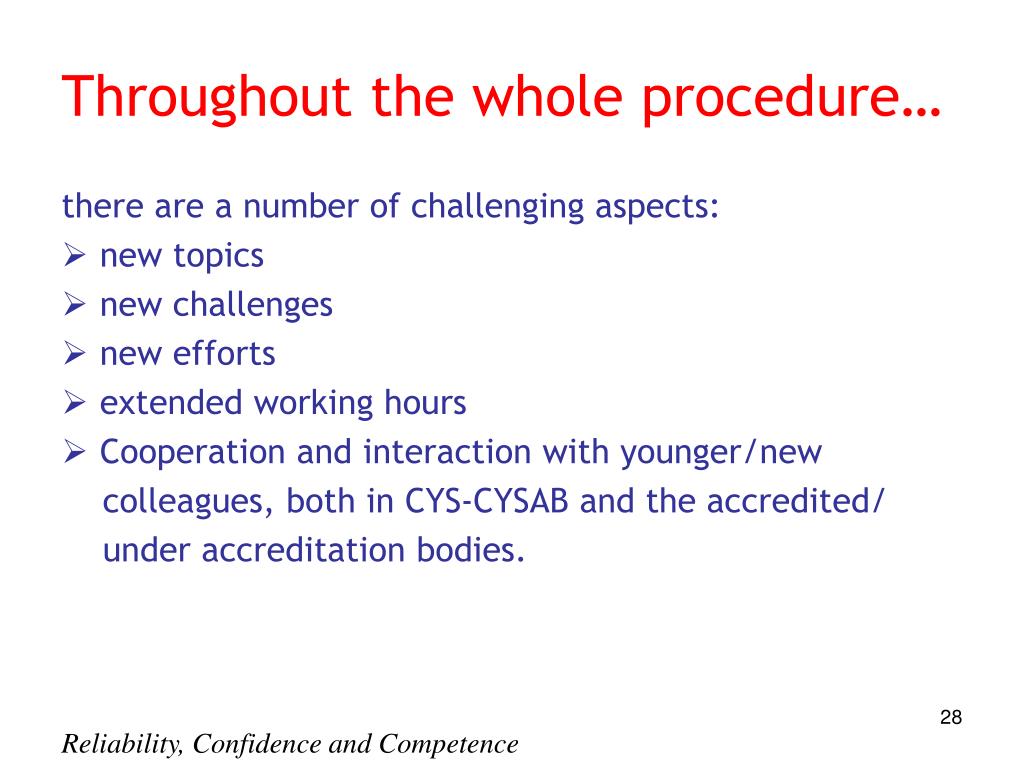 Throughout the whole procedure…

there are a number of challenging aspects:
➢ new topics
➢ new challenges
➢ new efforts
➢ extended working hours
➢ Cooperation and interaction with younger/new colleagues, both in CYS-CYSAB and the accredited/ under accreditation bodies.

28

Reliability, Confidence and Competence